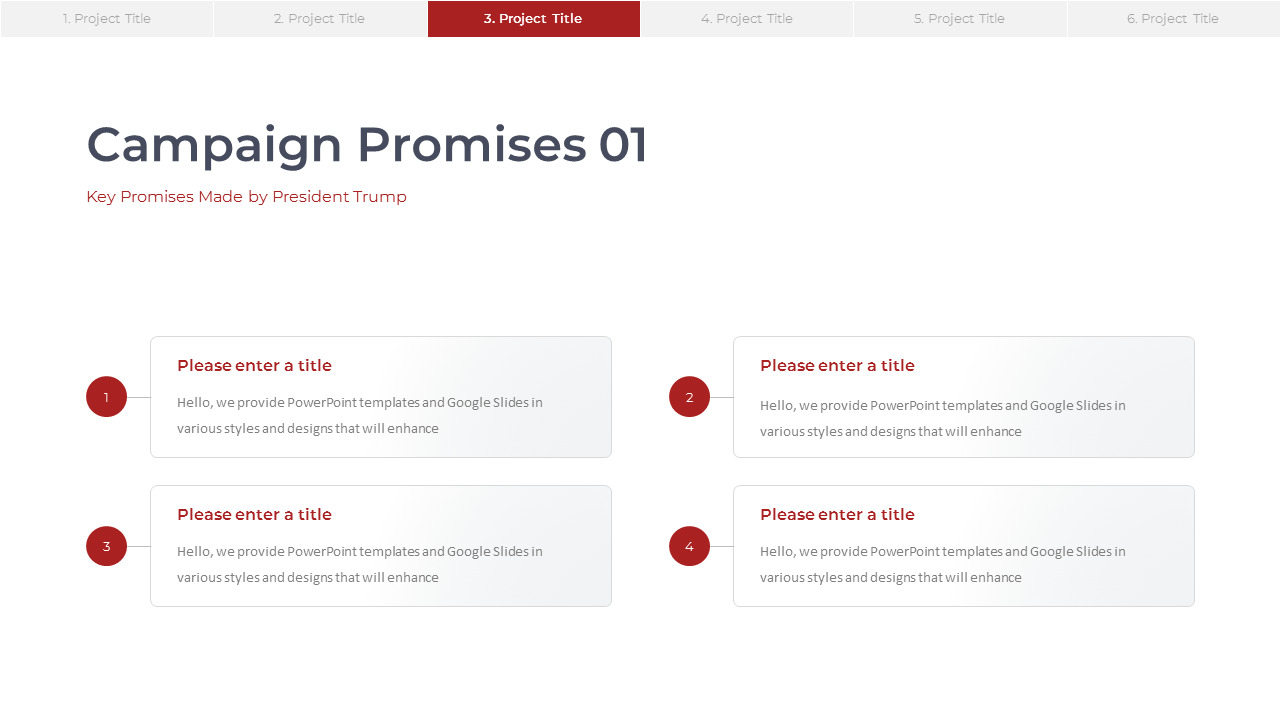 1. Project Title
2. Project Title
3. Project Title
4. Project Title
5. Project Title
6. Project Title

Campaign Promises 01

Key Promises Made by President Trump

1

Please enter a title

Hello, we provide PowerPoint templates and Google Slides in various styles and designs that will enhance

2

Please enter a title

Hello, we provide PowerPoint templates and Google Slides in various styles and designs that will enhance

3

Please enter a title

Hello, we provide PowerPoint templates and Google Slides in various styles and designs that will enhance

4

Please enter a title

Hello, we provide PowerPoint templates and Google Slides in various styles and designs that will enhance